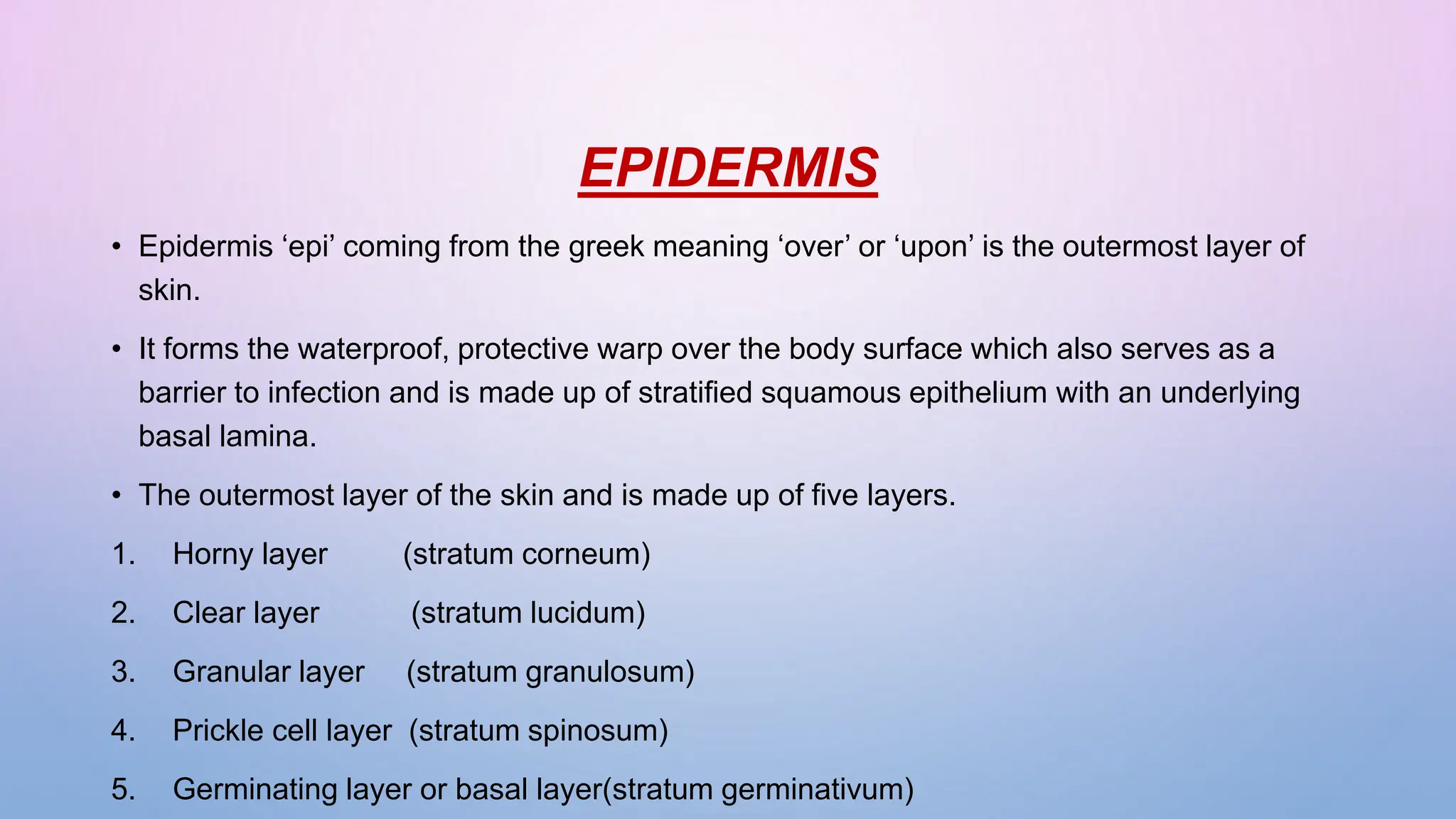 EPIDERMIS

• Epidermis ‘epi’ coming from the greek meaning ‘over’ or ‘upon’ is the outermost layer of skin.

• It forms the waterproof, protective warp over the body surface which also serves as a barrier to infection and is made up of stratified squamous epithelium with an underlying basal lamina.

• The outermost layer of the skin and is made up of five layers.

1. Horny layer (stratum corneum)

2. Clear layer (stratum lucidum)

3. Granular layer (stratum granulosum)

4. Prickle cell layer (stratum spinosum)

5. Germinating layer or basal layer(stratum germinativum)